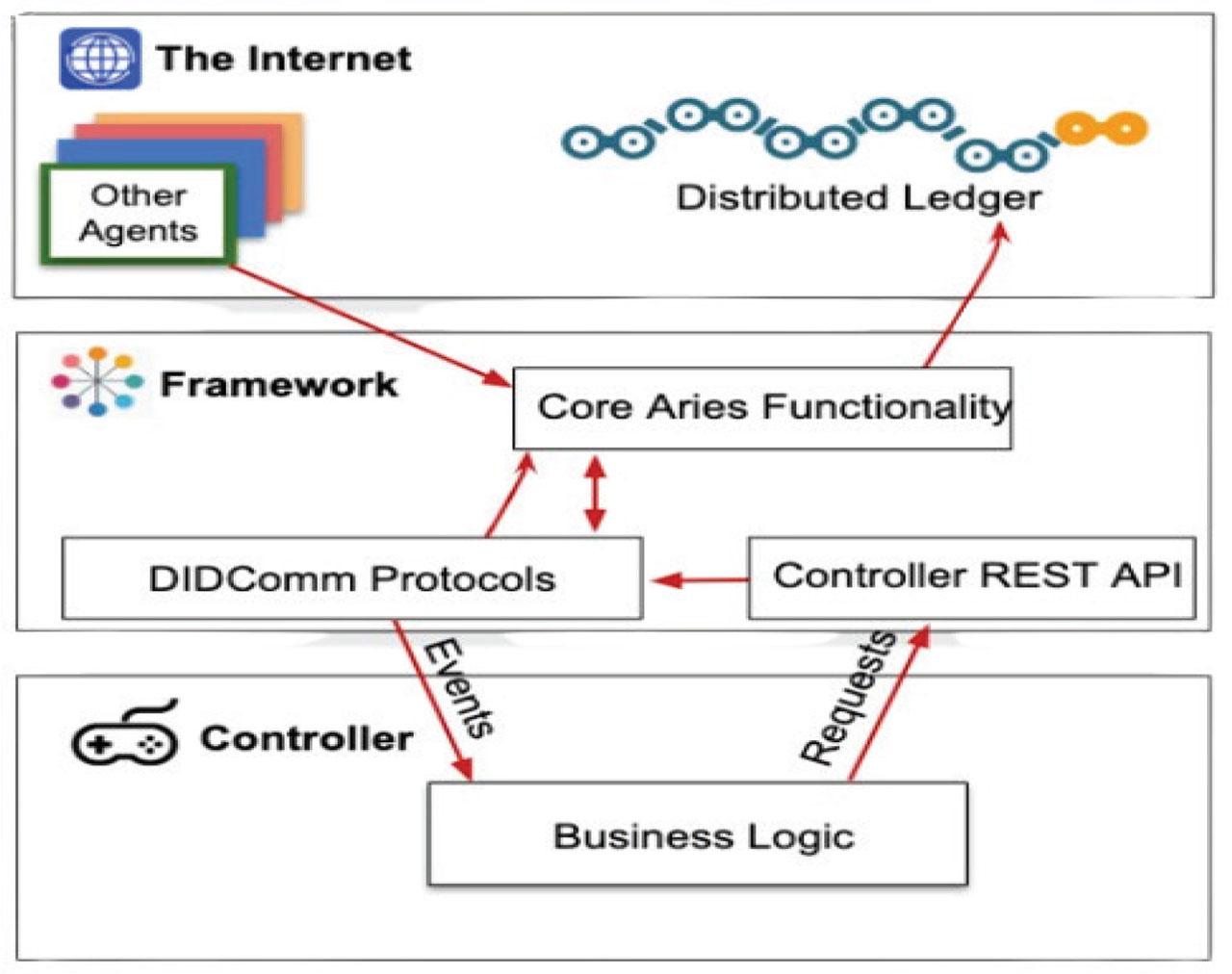 The Internet

Other Agents

Distributed Ledger

Framework

Core Aries Functionality

DIDComm Protocols

Controller REST API

Events

Requests

Controller

Business Logic